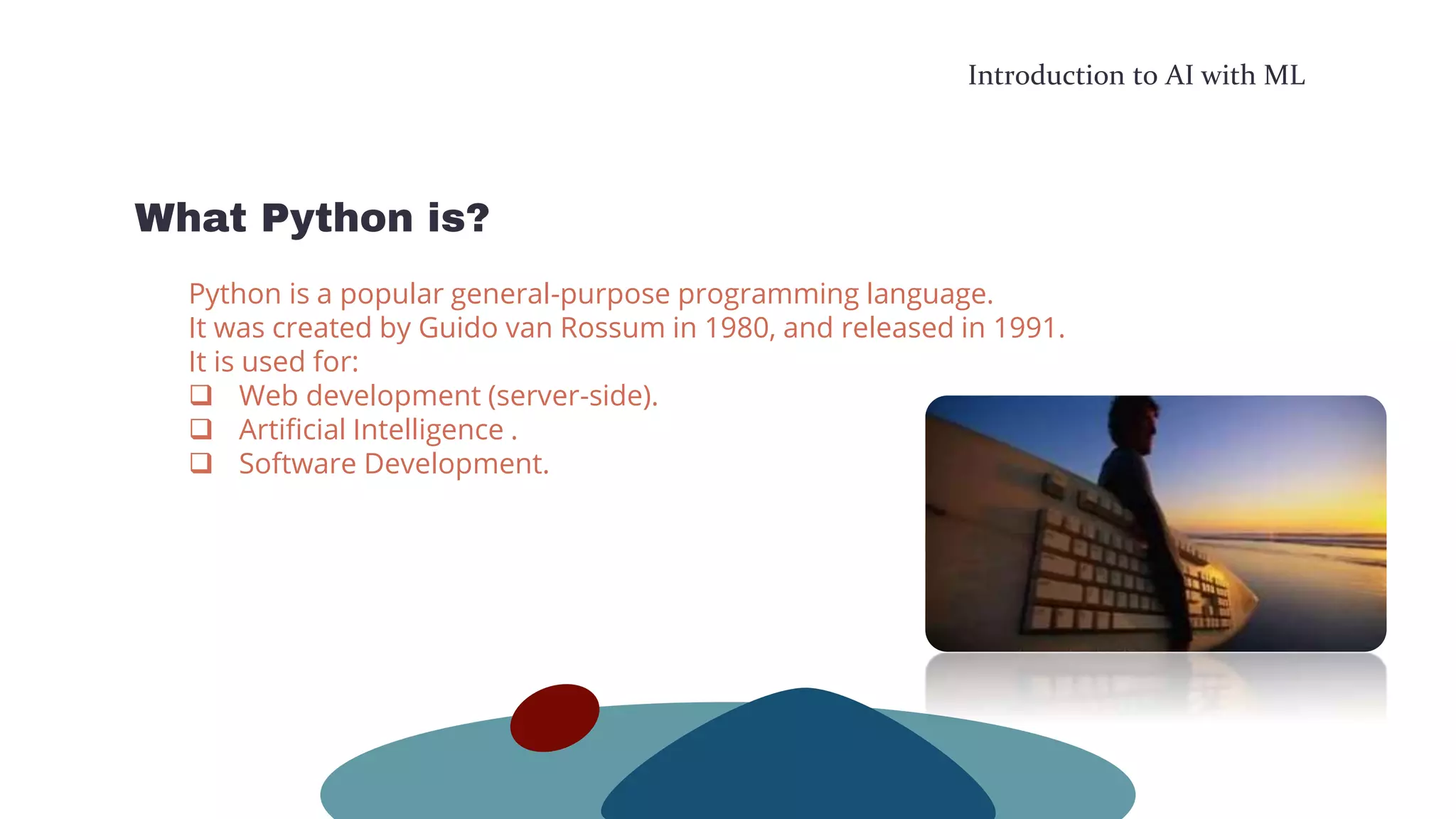 Introduction to AI with ML

What Python is?

Python is a popular general-purpose programming language.
It was created by Guido van Rossum in 1980, and released in 1991.
It is used for:
❑ Web development (server-side).
❑ Artificial Intelligence .
❑ Software Development.